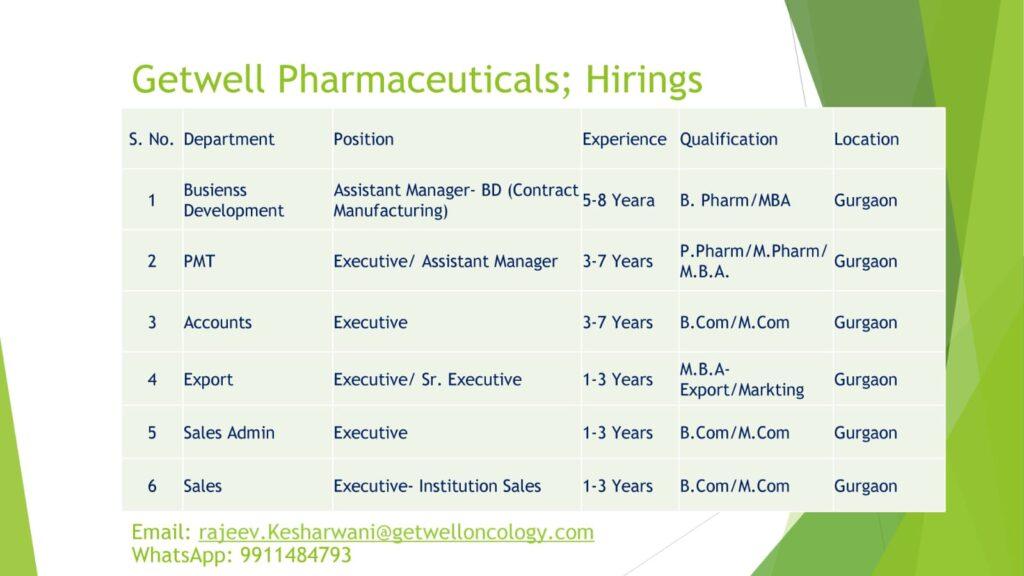 Getwell Pharmaceuticals; Hirings

| S. No. | Department | Position | Experience | Qualification | Location |
|---|---|---|---|---|---|
| 1 | Busienss Development | Assistant Manager- BD (Contract Manufacturing) | 5-8 Yeara | B. Pharm/MBA | Gurgaon |
| 2 | PMT | Executive/ Assistant Manager | 3-7 Years | P.Pharm/M.Pharm/ M.B.A. | Gurgaon |
| 3 | Accounts | Executive | 3-7 Years | B.Com/M.Com | Gurgaon |
| 4 | Export | Executive/ Sr. Executive | 1-3 Years | M.B.A- Export/Markting | Gurgaon |
| 5 | Sales Admin | Executive | 1-3 Years | B.Com/M.Com | Gurgaon |
| 6 | Sales | Executive- Institution Sales | 1-3 Years | B.Com/M.Com | Gurgaon |

Email: rajeev.Kesharwani@getwelloncology.com
WhatsApp: 9911484793